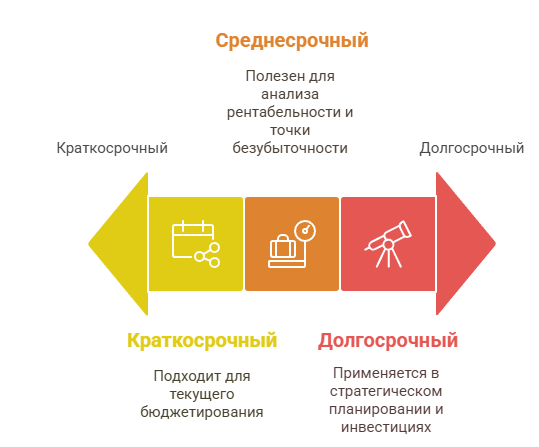 Среднесрочный

Полезен для анализа рентабельности и точки безубыточности

Краткосрочный

Долгосрочный

Краткосрочный

Подходит для текущего бюджетирования

Долгосрочный

Применяется в стратегическом планировании и инвестициях